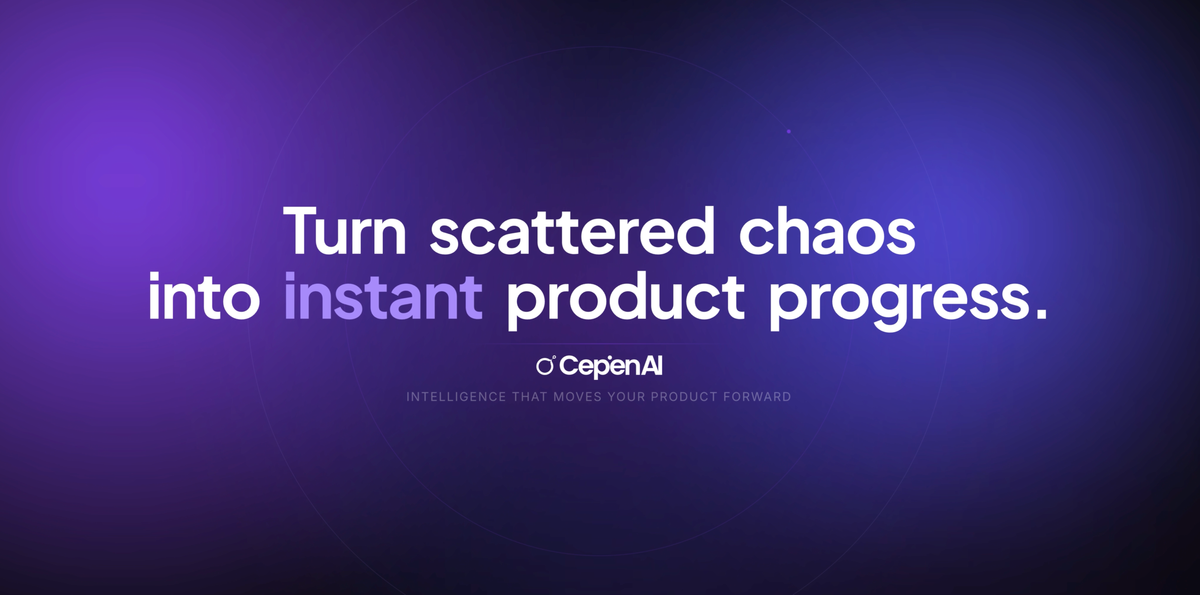 Turn scattered chaos into instant product progress.

CepienAI

INTELLIGENCE THAT MOVES YOUR PRODUCT FORWARD